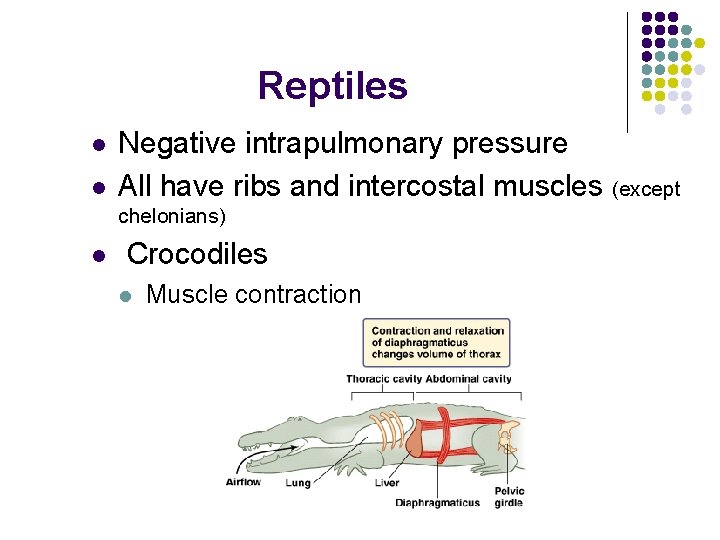 Reptiles

- Negative intrapulmonary pressure
- All have ribs and intercostal muscles (except chelonians)
- Crocodiles
  - Muscle contraction

Contraction and relaxation of diaphragmaticus changes volume of thorax

Thoracic cavity Abdominal cavity

Airflow Lung Liver Diaphragmaticus Pelvic girdle